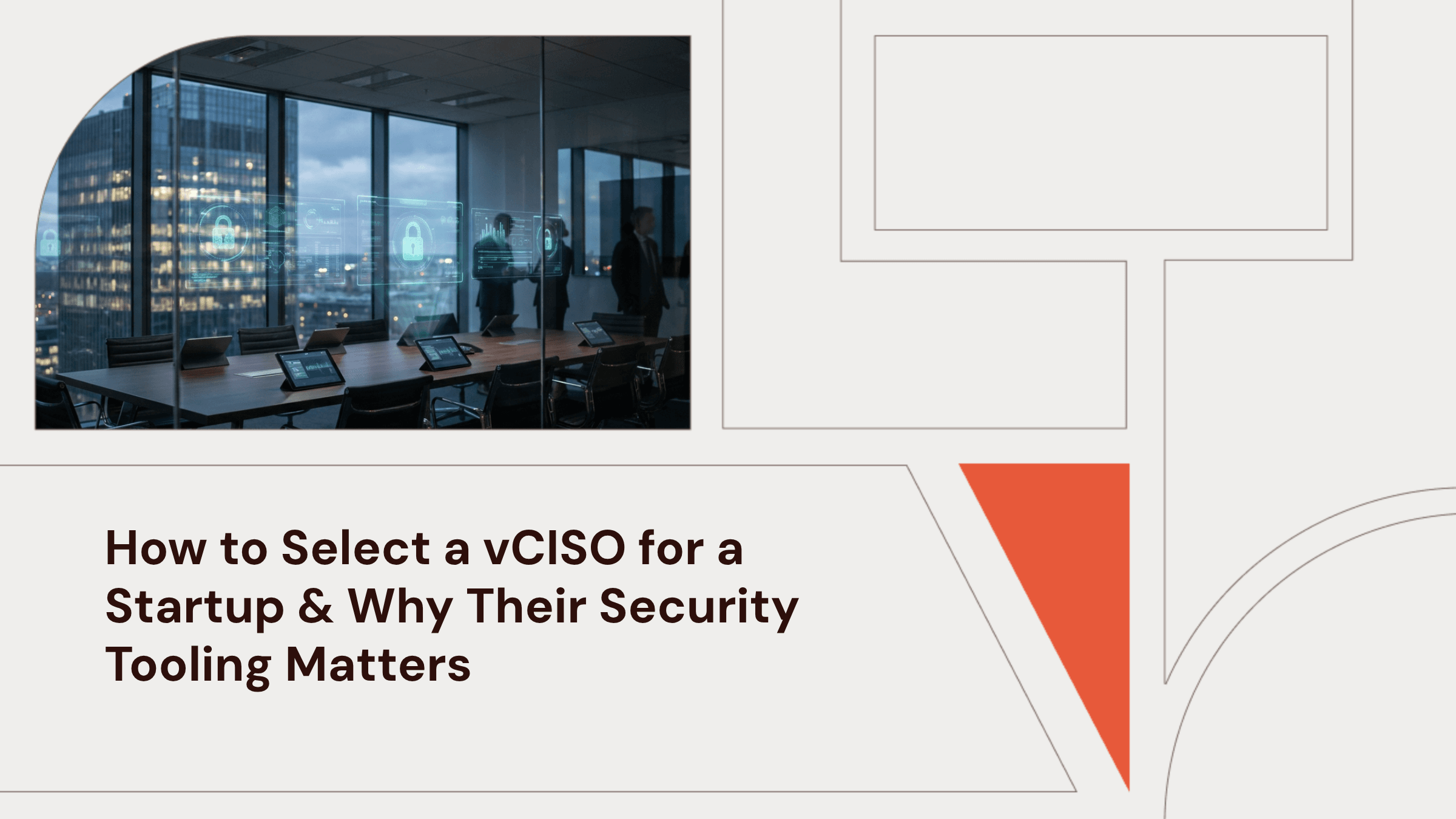 How to Select a vCISO for a Startup & Why Their Security Tooling Matters